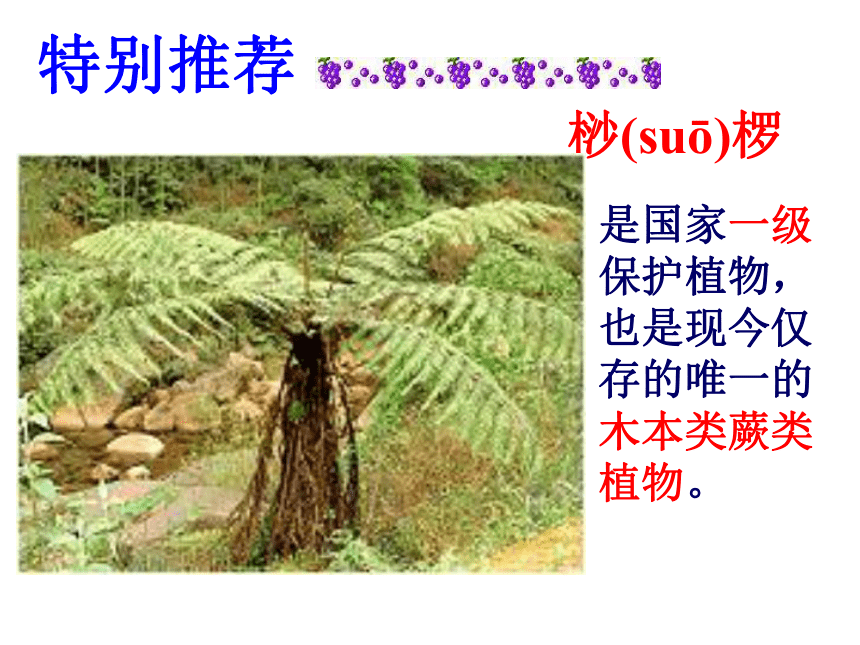 特别推荐

桫(suō)椤

是国家一级保护植物，也是现今仅存的唯一的木本类蕨类植物。